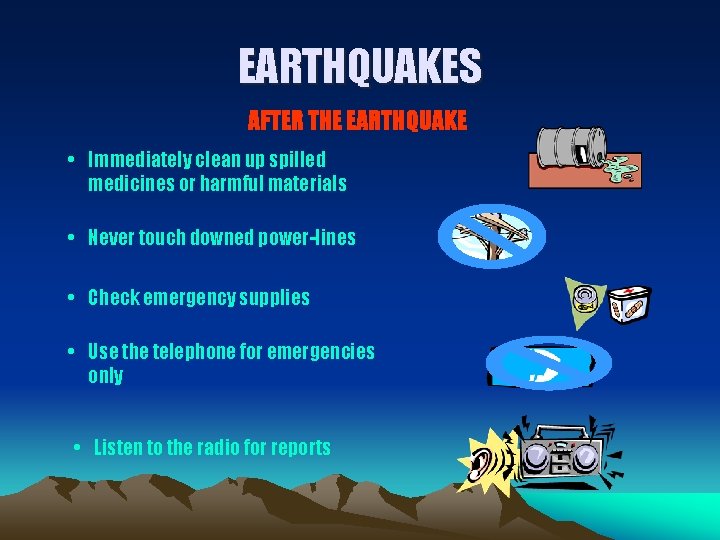 EARTHQUAKES

AFTER THE EARTHQUAKE

• Immediately clean up spilled medicines or harmful materials

• Never touch downed power-lines

• Check emergency supplies

• Use the telephone for emergencies only

• Listen to the radio for reports